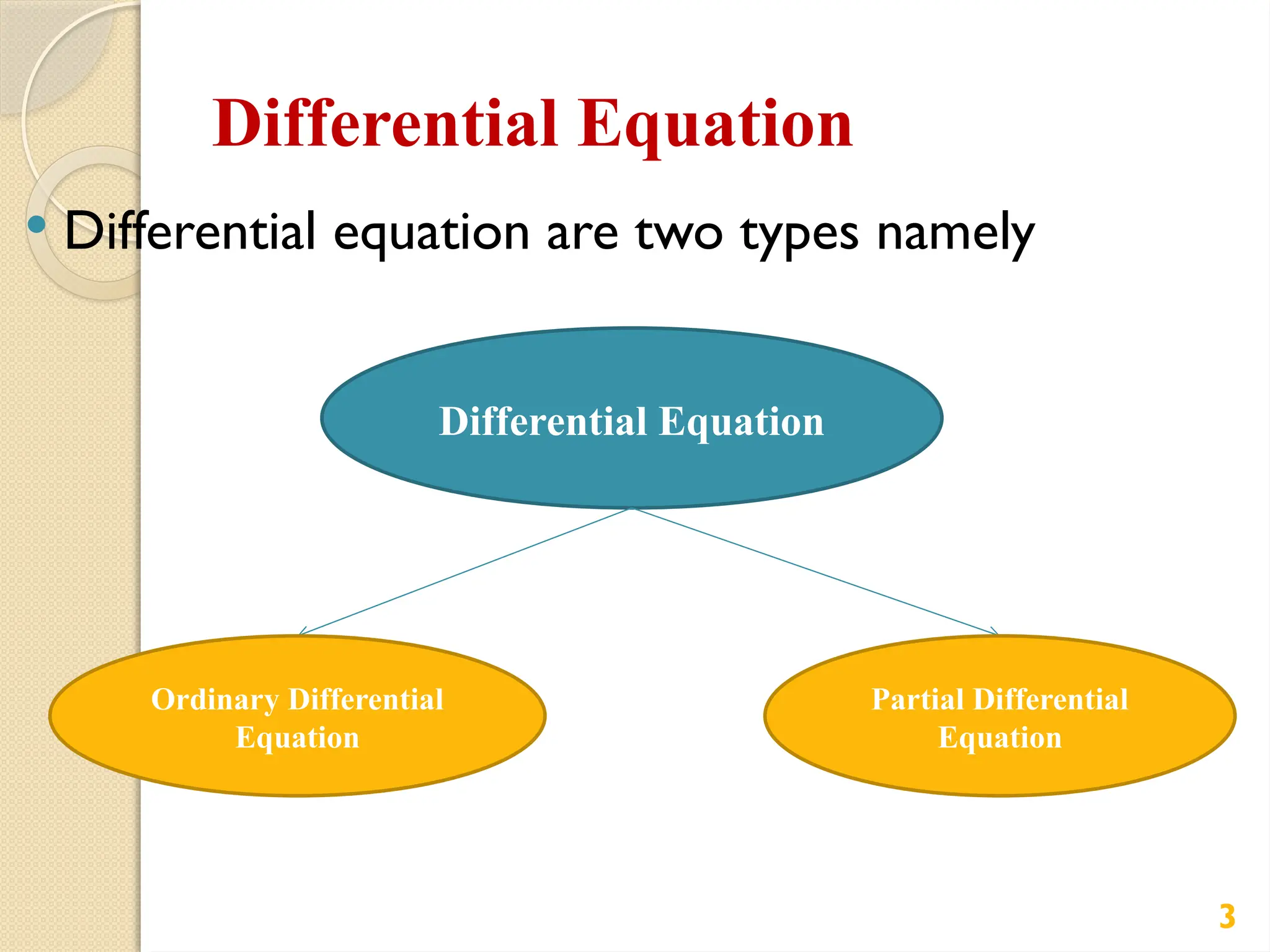 Differential Equation

• Differential equation are two types namely

Differential Equation

Ordinary Differential Equation

Partial Differential Equation

3